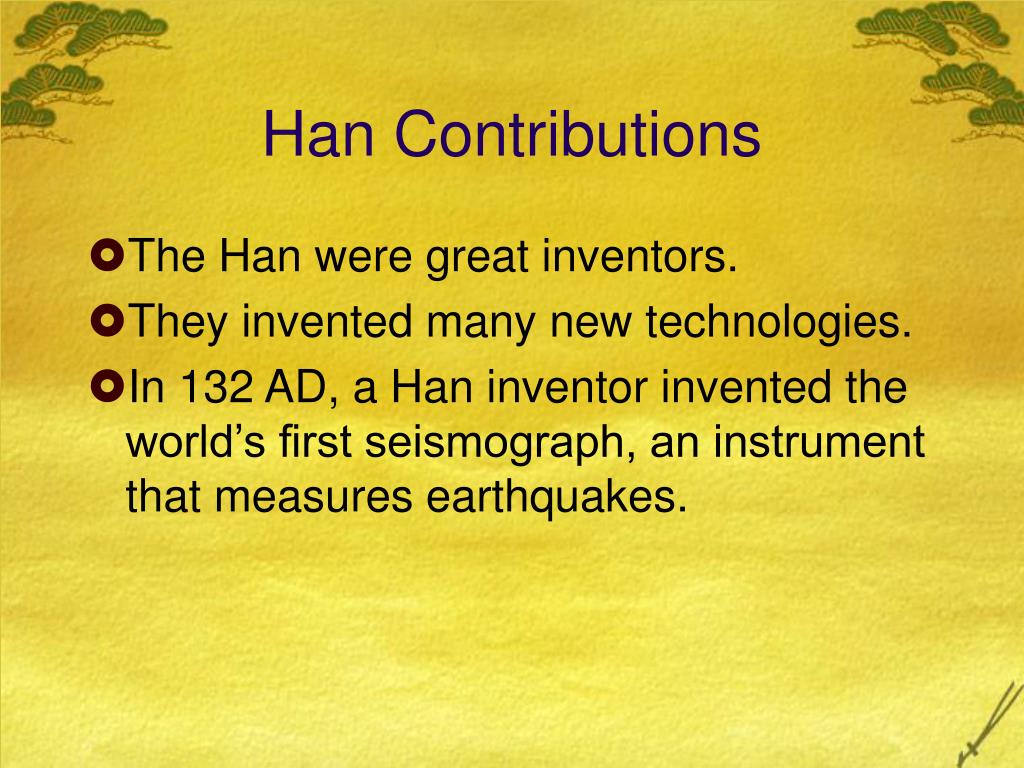 Han Contributions

The Han were great inventors.

They invented many new technologies.

In 132 AD, a Han inventor invented the world’s first seismograph, an instrument that measures earthquakes.